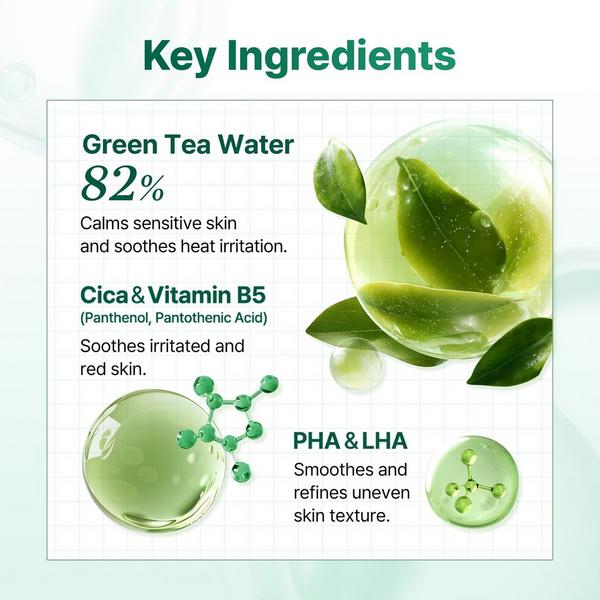 Key Ingredients

Green Tea Water
82%
Calms sensitive skin and soothes heat irritation.

Cica & Vitamin B5
(Panthenol, Pantothenic Acid)
Soothes irritated and red skin.

PHA & LHA
Smoothes and refines uneven skin texture.